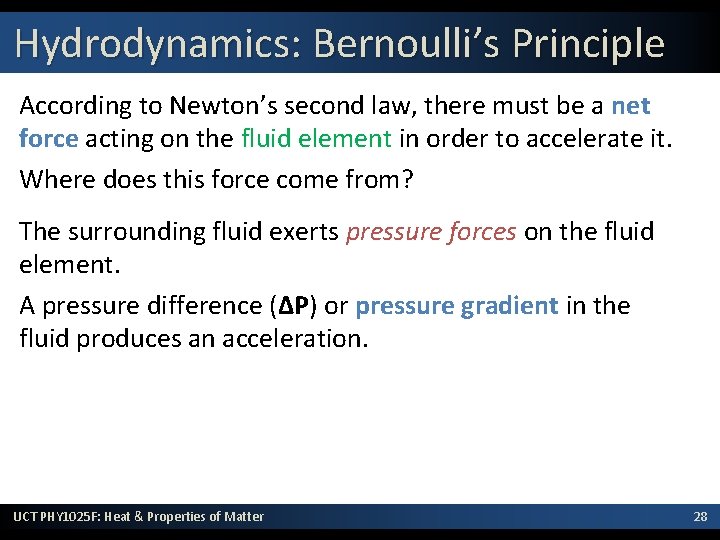 Hydrodynamics: Bernoulli's Principle

According to Newton's second law, there must be a net force acting on the fluid element in order to accelerate it.

Where does this force come from?

The surrounding fluid exerts pressure forces on the fluid element.

A pressure difference ($\Delta P$) or pressure gradient in the fluid produces an acceleration.

UCT PHY1025F: Heat & Properties of Matter

28